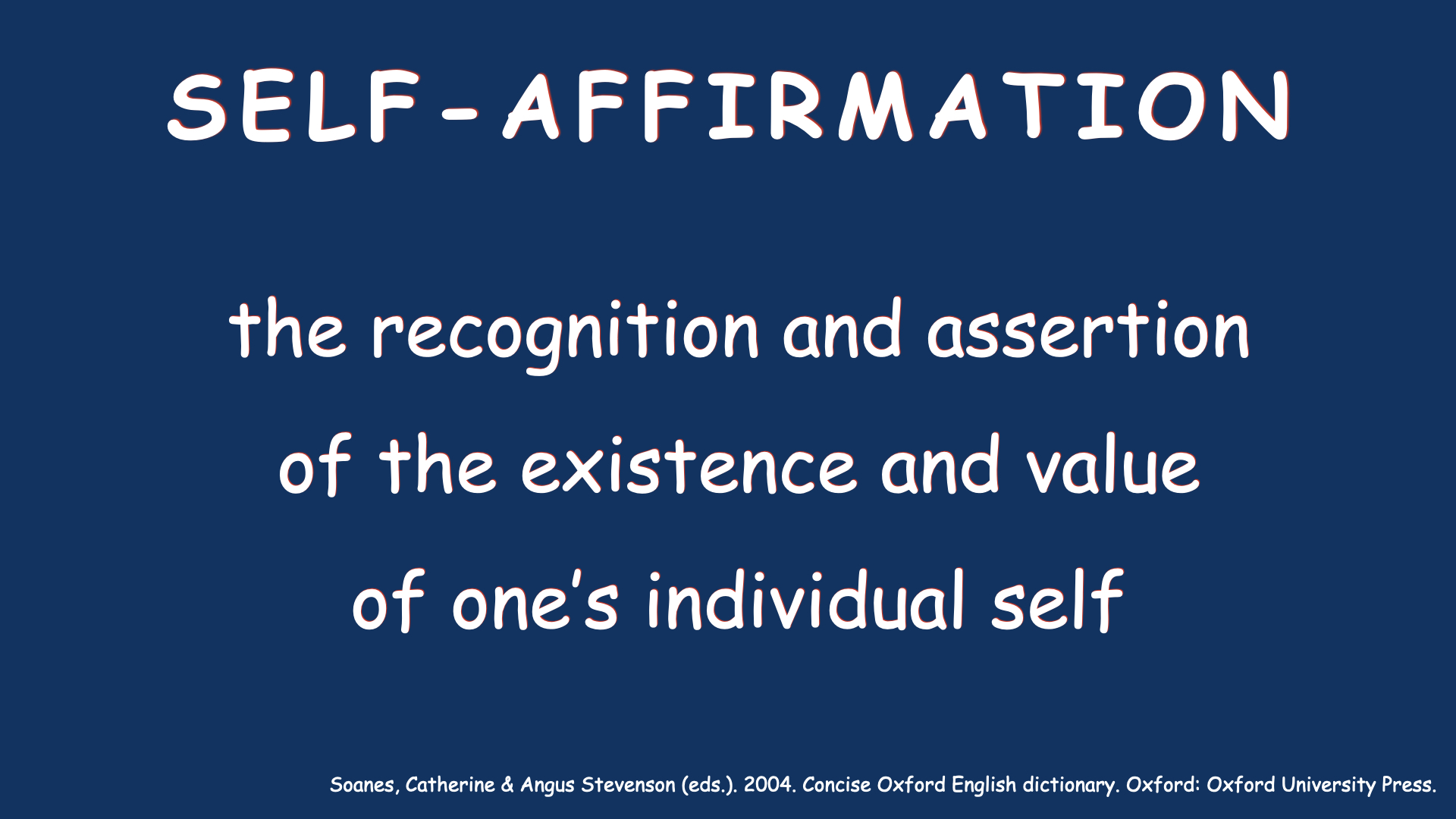 SELF-AFFIRMATION

the recognition and assertion of the existence and value of one's individual self

Soanes, Catherine & Angus Stevenson (eds.). 2004. Concise Oxford English dictionary. Oxford: Oxford University Press.